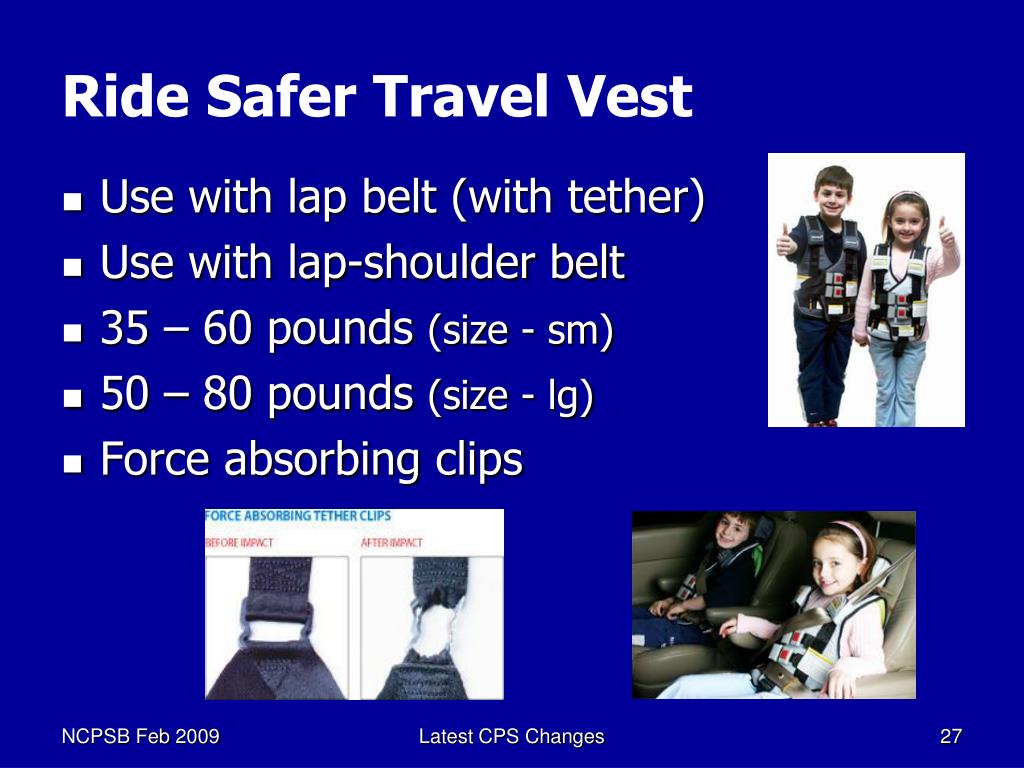 Ride Safer Travel Vest

- Use with lap belt (with tether)
- Use with lap-shoulder belt
- 35 – 60 pounds (size - sm)
- 50 – 80 pounds (size - lg)
- Force absorbing clips

FORCE ABSORBING TETHER CLIPS
BEFORE IMPACT
AFTER IMPACT

NCPSB Feb 2009
Latest CPS Changes
27